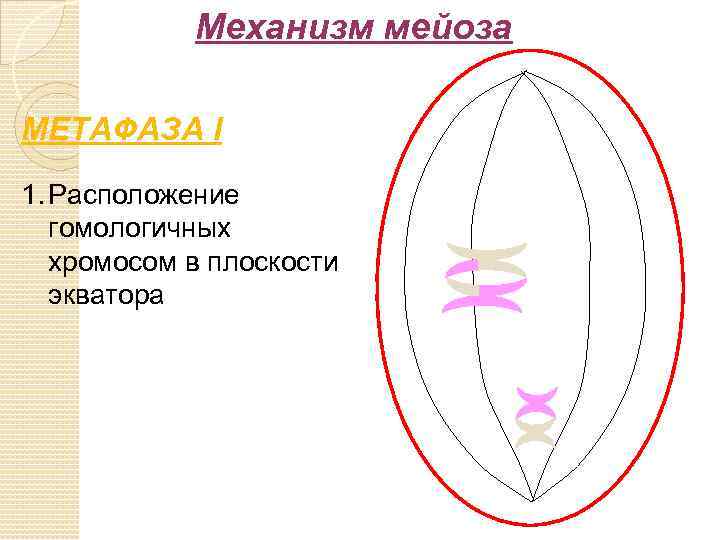 Механизм мейоза

МЕТАФАЗА I

1. Расположение гомологичных хромосом в плоскости экватора